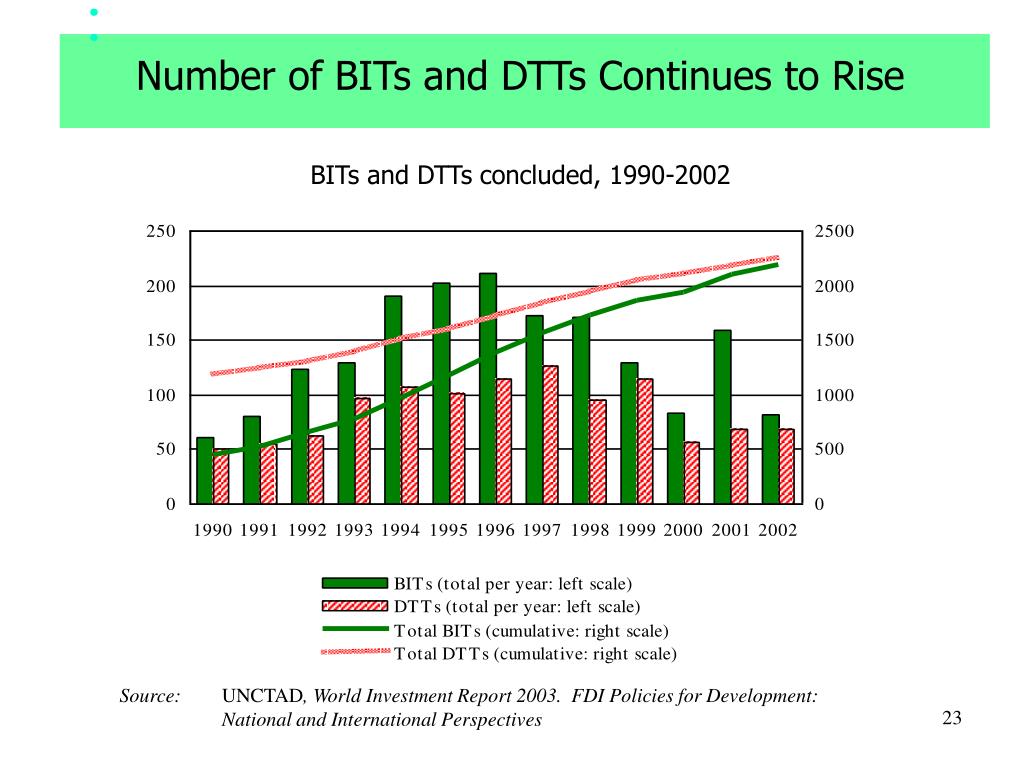 Number of BITs and DTTs Continues to Rise

BITs and DTTs concluded, 1990-2002

250
200
150
100
50
0

2500
2000
1500
1000
500
0

1990 1991 1992 1993 1994 1995 1996 1997 1998 1999 2000 2001 2002

BITs (total per year: left scale)
DTTs (total per year: left scale)
Total BITs (cumulative: right scale)
Total DTTs (cumulative: right scale)

Source: UNCTAD, World Investment Report 2003. FDI Policies for Development: National and International Perspectives

23